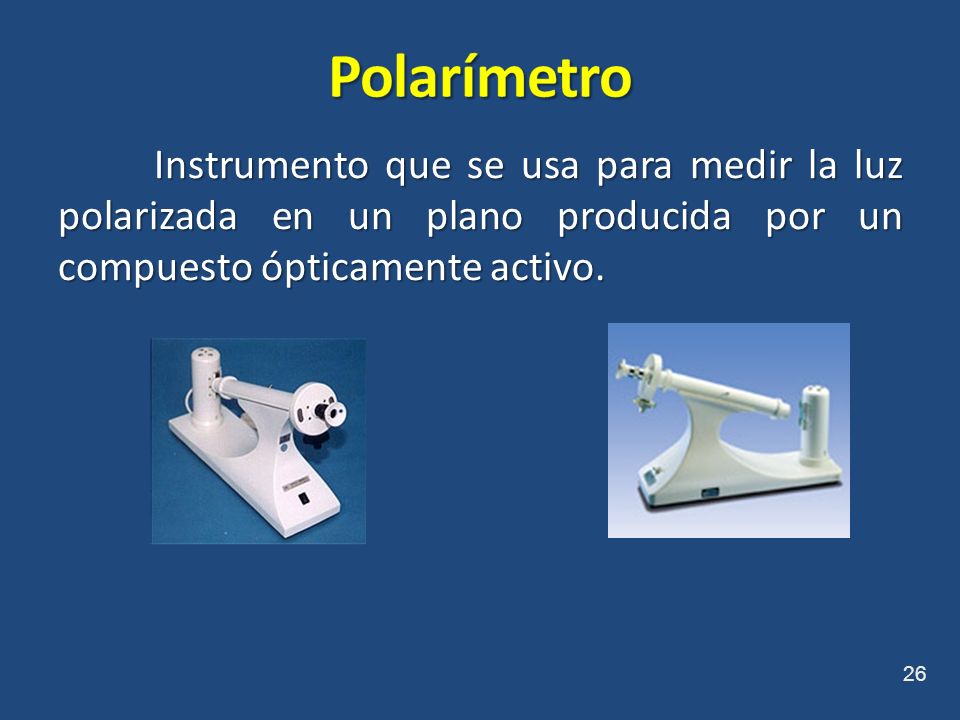 Polarímetro

Instrumento que se usa para medir la luz polarizada en un plano producida por un compuesto ópticamente activo.

26